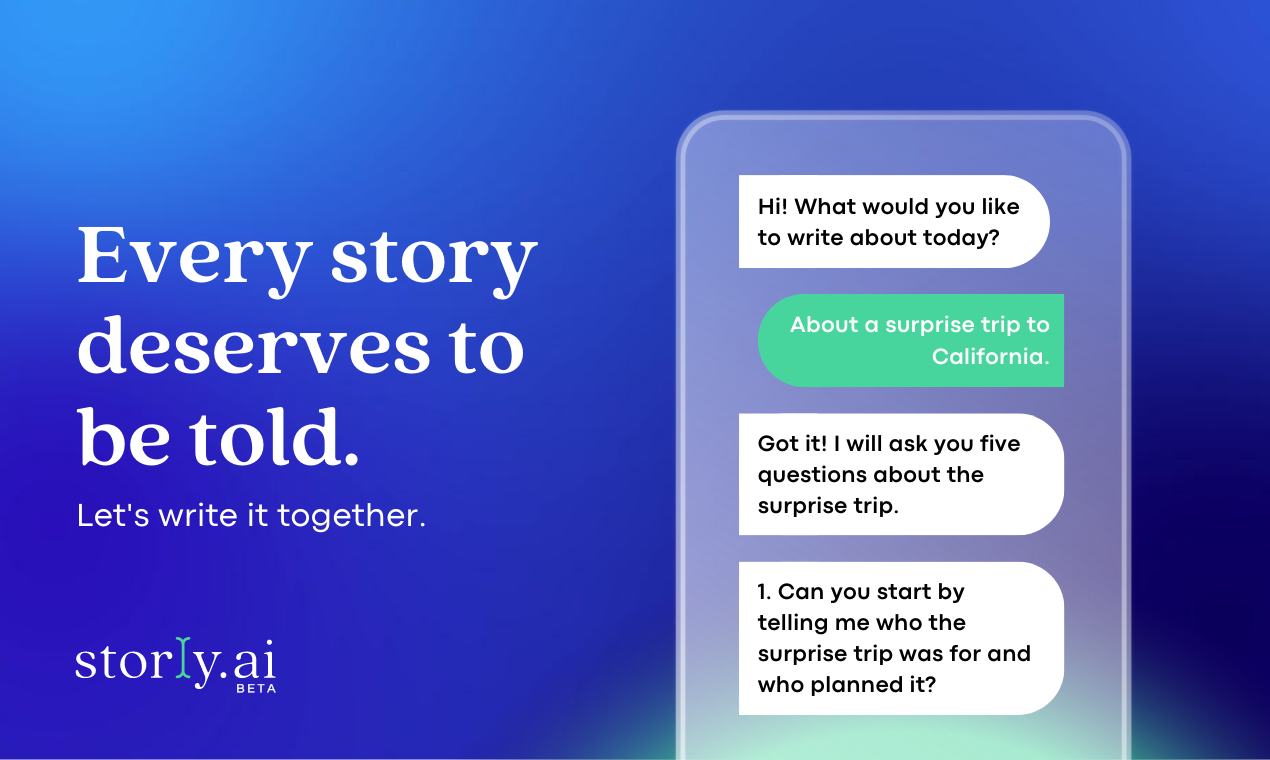 Every story deserves to be told.

Let's write it together.

storly.ai
BETA

Hi! What would you like to write about today?

About a surprise trip to California.

Got it! I will ask you five questions about the surprise trip.

1. Can you start by telling me who the surprise trip was for and who planned it?